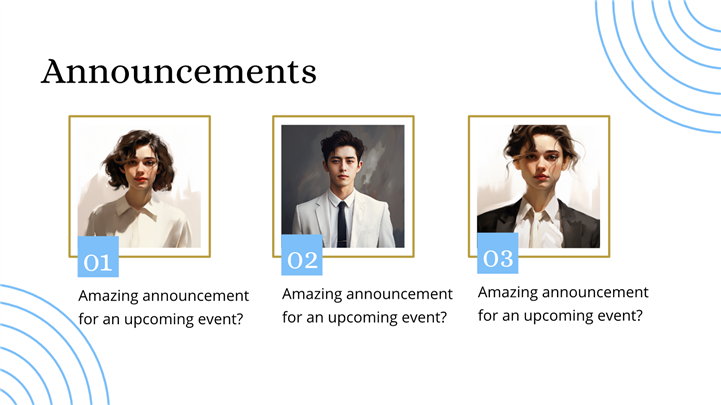 Announcements

01

Amazing announcement for an upcoming event?

02

Amazing announcement for an upcoming event?

03

Amazing announcement for an upcoming event?